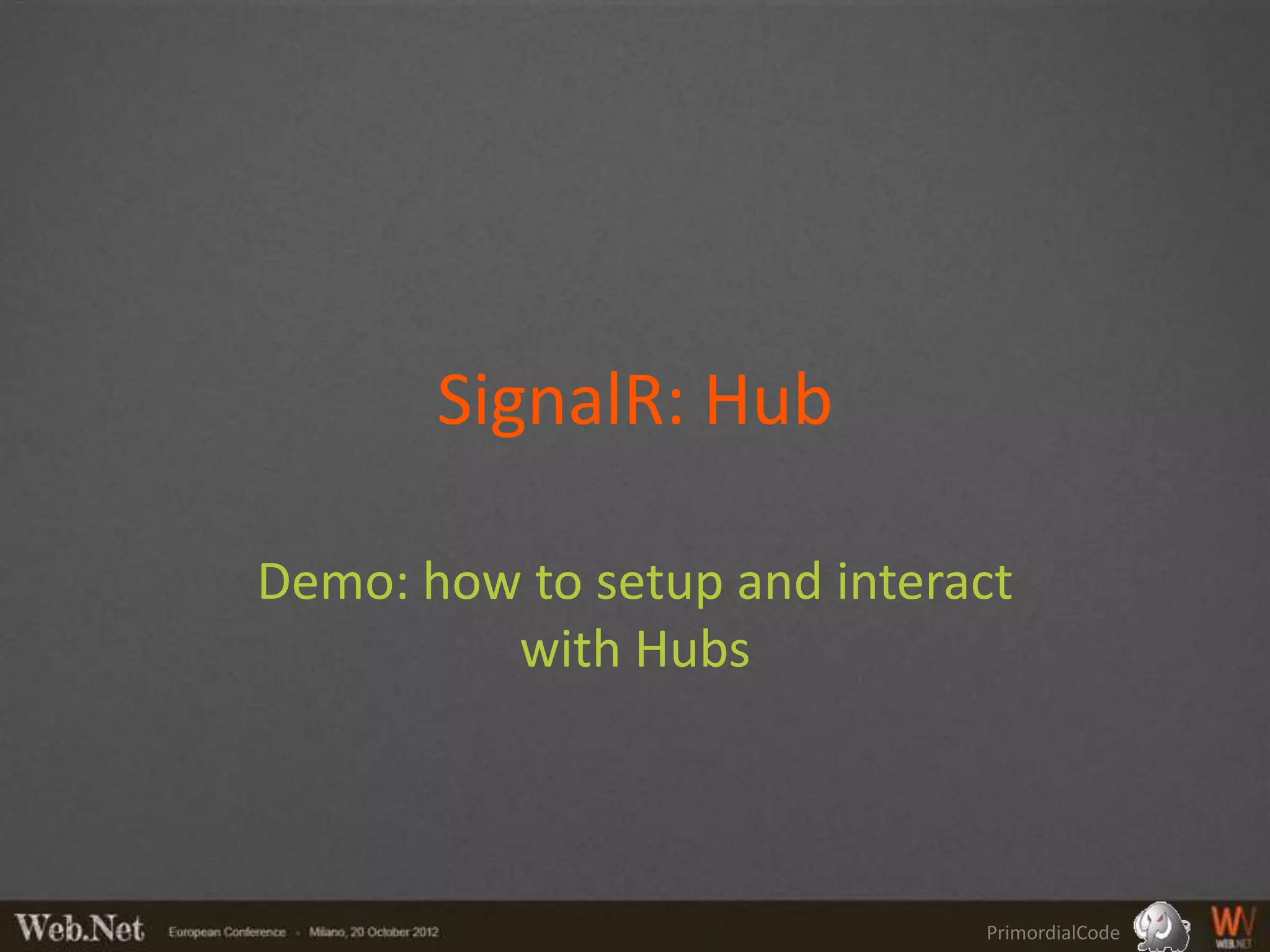 SignalR: Hub

Demo: how to setup and interact with Hubs

Web.Net European Conference - Milano, 20 October 2012

PrimordialCode

WEB.NET